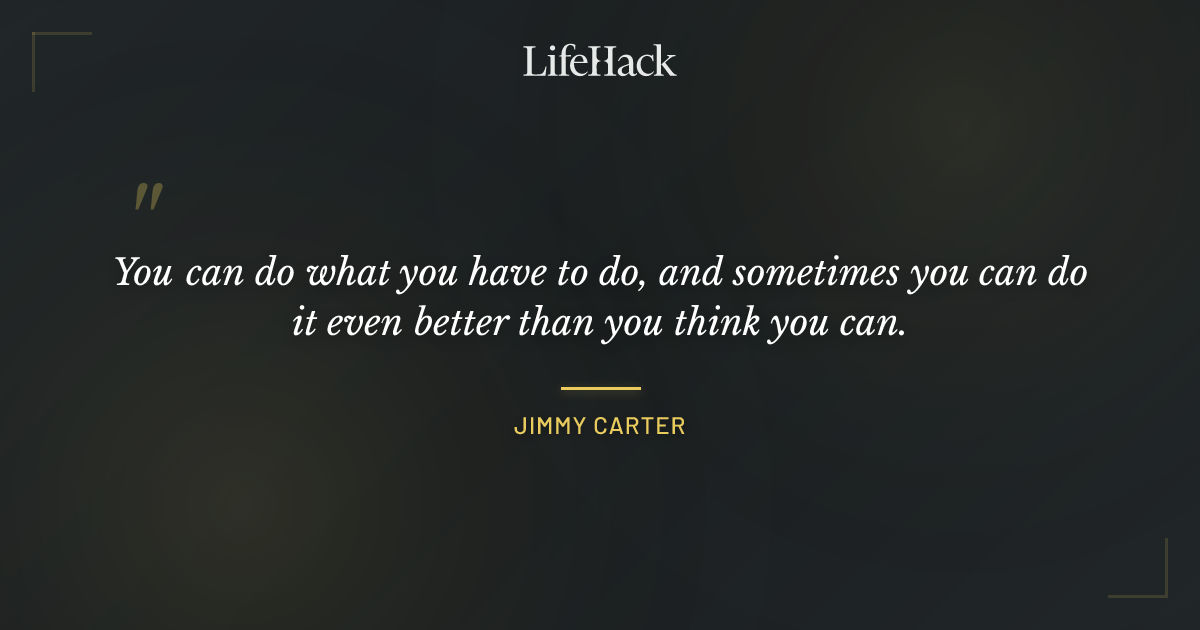 LifeHack

"

You can do what you have to do, and sometimes you can do it even better than you think you can.

JIMMY CARTER